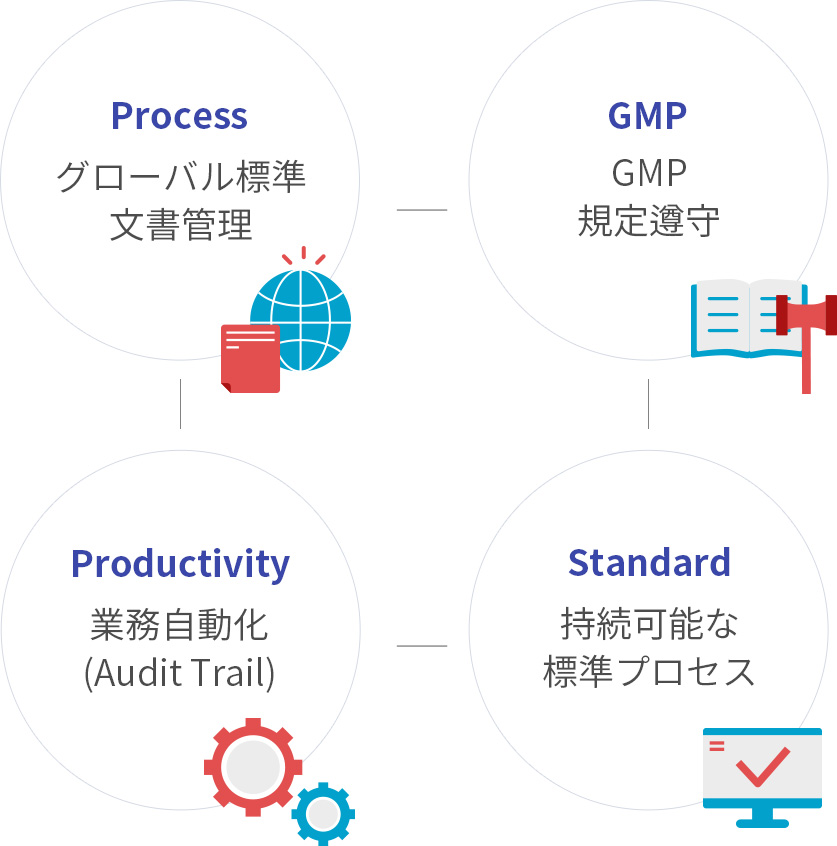 Process
グローバル標準
文書管理

GMP
GMP
規定遵守

Productivity
業務自動化
(Audit Trail)

Standard
持続可能な
標準プロセス